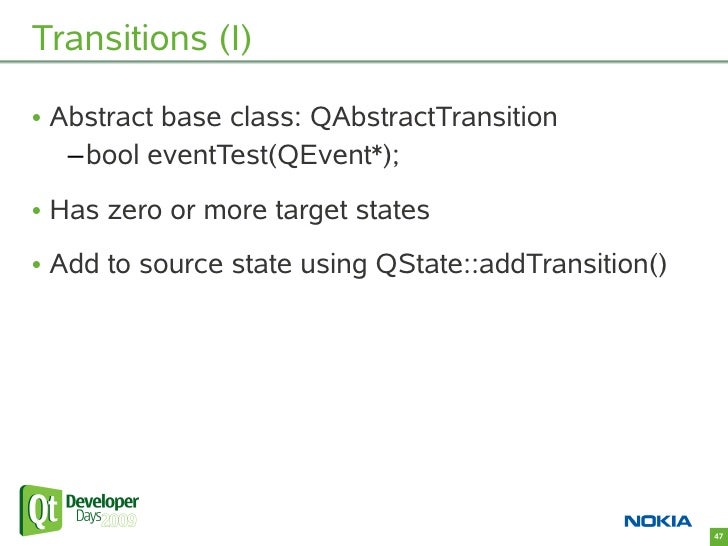 Transitions (I)

• Abstract base class: QAbstractTransition
– bool eventTest(QEvent*);

• Has zero or more target states

• Add to source state using QState::addTransition()

Qt Developer Days 2009

NOKIA

47